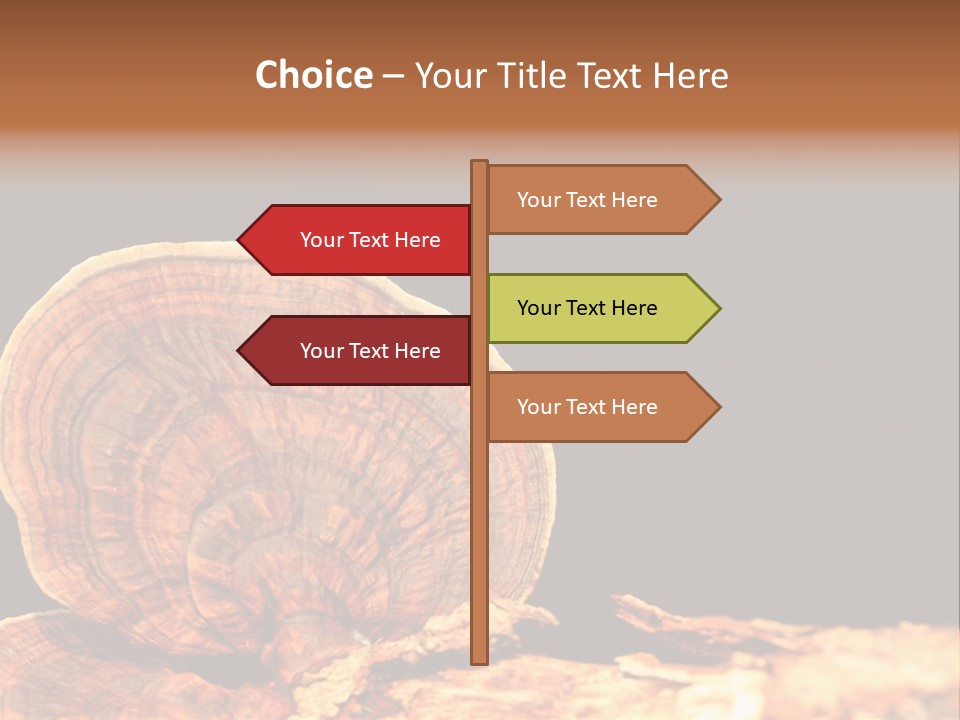 Choice – Your Title Text Here

Your Text Here

Your Text Here

Your Text Here

Your Text Here

Your Text Here